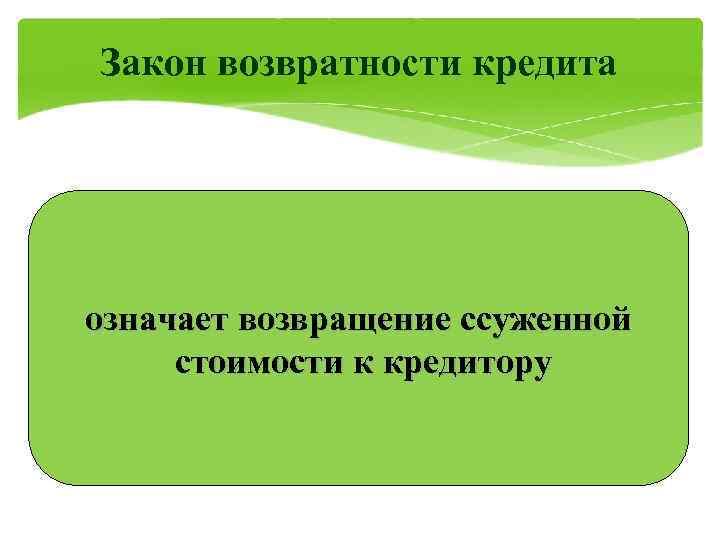 Закон возвратности кредита

означает возвращение ссуженной стоимости к кредитору